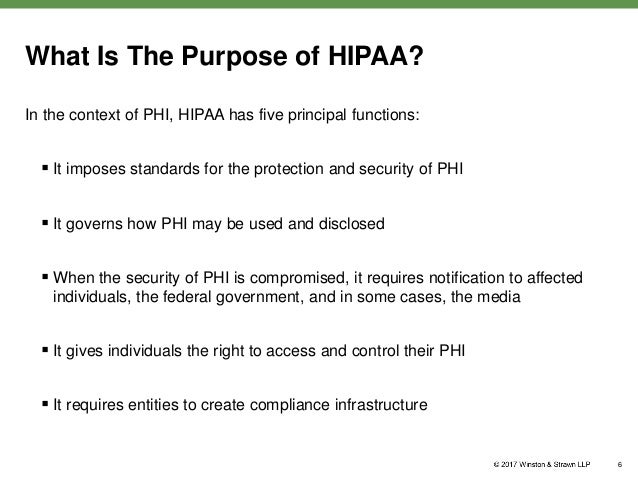 What Is The Purpose of HIPAA?

In the context of PHI, HIPAA has five principal functions:

▪ It imposes standards for the protection and security of PHI

▪ It governs how PHI may be used and disclosed

▪ When the security of PHI is compromised, it requires notification to affected individuals, the federal government, and in some cases, the media

▪ It gives individuals the right to access and control their PHI

▪ It requires entities to create compliance infrastructure

© 2017 Winston & Strawn LLP 6